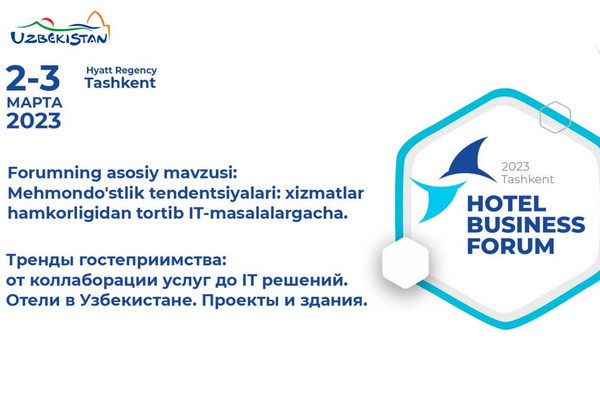 UZBEKISTAN

2-3
МАРТА
2023

Hyatt Regency
Tashkent

Forumning asosiy mavzusi:
Mehmondo'stlik tendentsiyalari: xizmatlar hamkorligidan tortib IT-masalalargacha.

Тренды гостеприимства:
от коллаборации услуг до IT решений.
Отели в Узбекистане. Проекты и здания.

2023
Tashkent
HOTEL
BUSINESS
FORUM